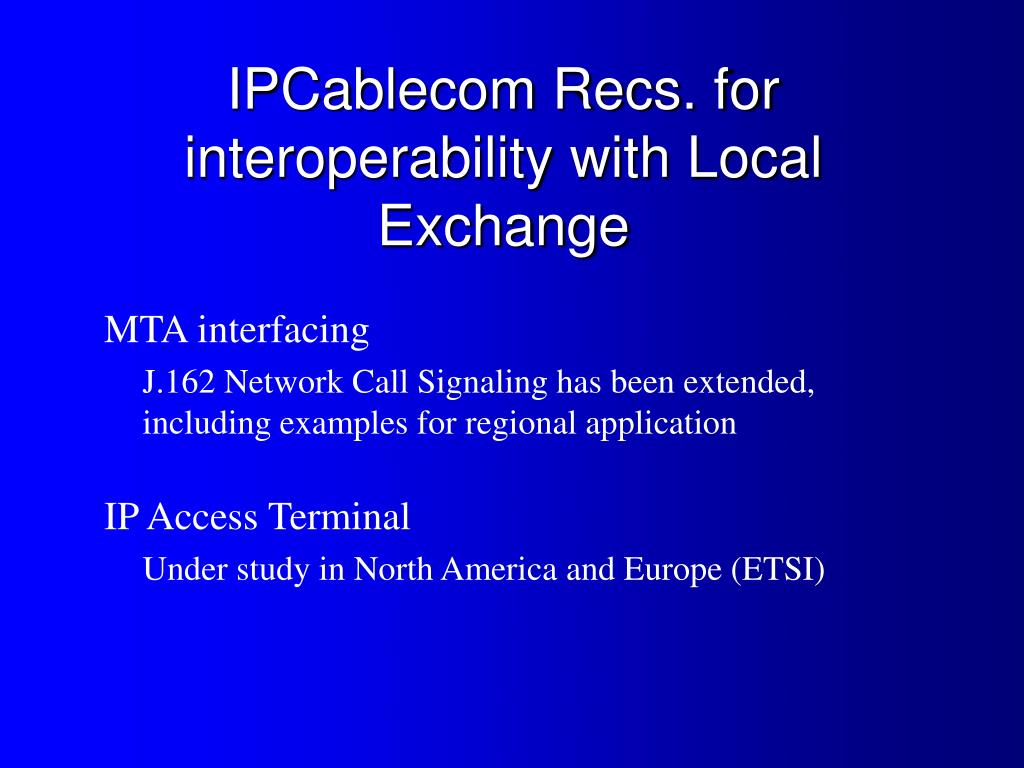 IPCablecom Recs. for interoperability with Local Exchange

MTA interfacing

J.162 Network Call Signaling has been extended, including examples for regional application

IP Access Terminal

Under study in North America and Europe (ETSI)